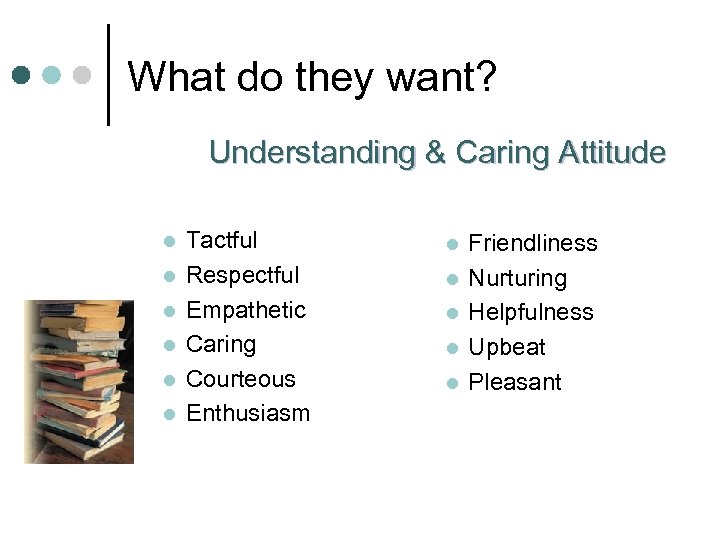 What do they want?

Understanding & Caring Attitude

- Tactful
- Respectful
- Empathetic
- Caring
- Courteous
- Enthusiasm

- Friendliness
- Nurturing
- Helpfulness
- Upbeat
- Pleasant